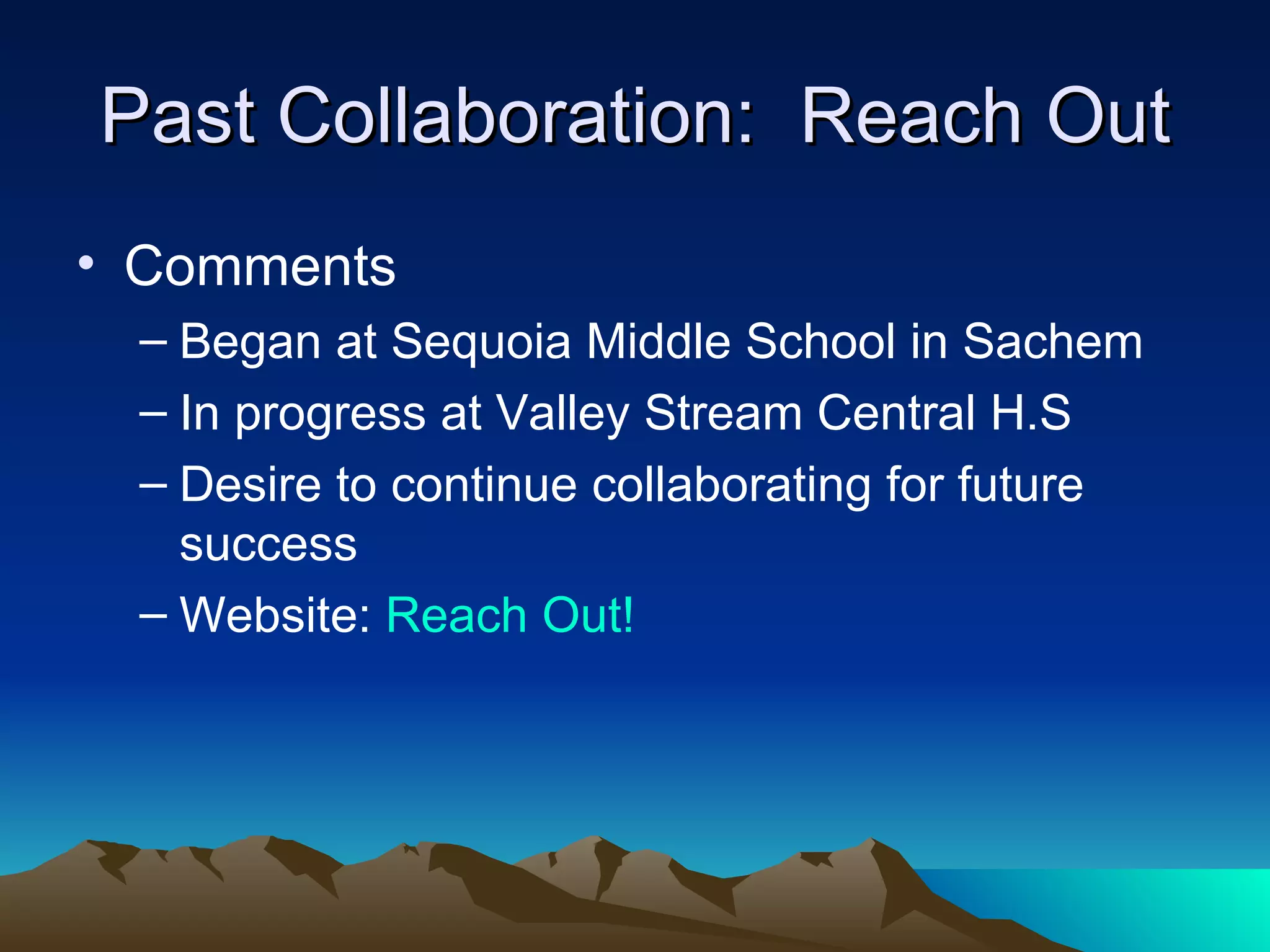 Past Collaboration:  Reach Out

• Comments
– Began at Sequoia Middle School in Sachem
– In progress at Valley Stream Central H.S
– Desire to continue collaborating for future success
– Website: Reach Out!